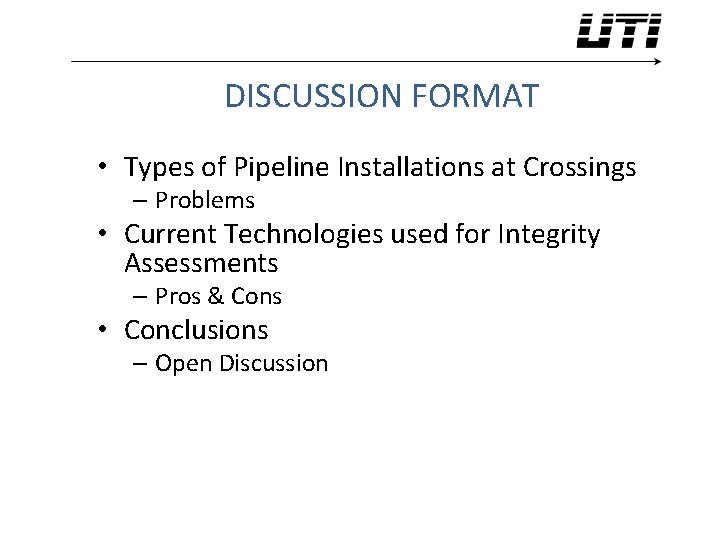 UTI

DISCUSSION FORMAT

• Types of Pipeline Installations at Crossings
– Problems
• Current Technologies used for Integrity Assessments
– Pros & Cons
• Conclusions
– Open Discussion